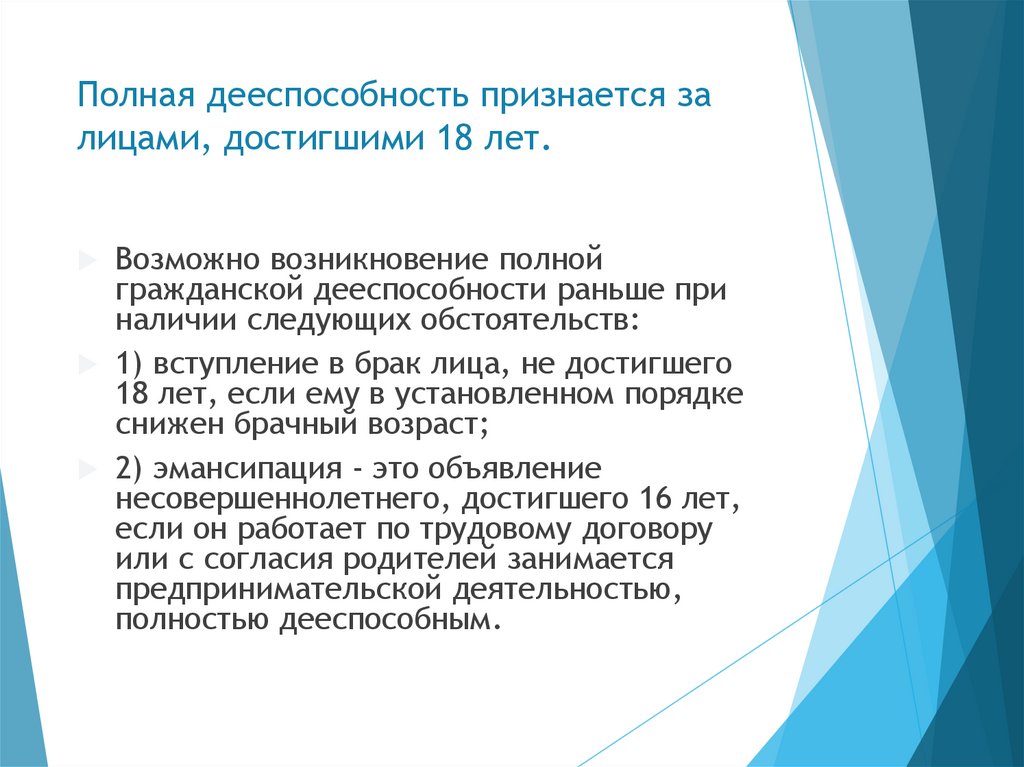 Полная дееспособность признается за лицами, достигшими 18 лет.

Возможно возникновение полной гражданской дееспособности раньше при наличии следующих обстоятельств:

1) вступление в брак лица, не достигшего 18 лет, если ему в установленном порядке снижен брачный возраст;

2) эмансипация - это объявление несовершеннолетнего, достигшего 16 лет, если он работает по трудовому договору или с согласия родителей занимается предпринимательской деятельностью, полностью дееспособным.